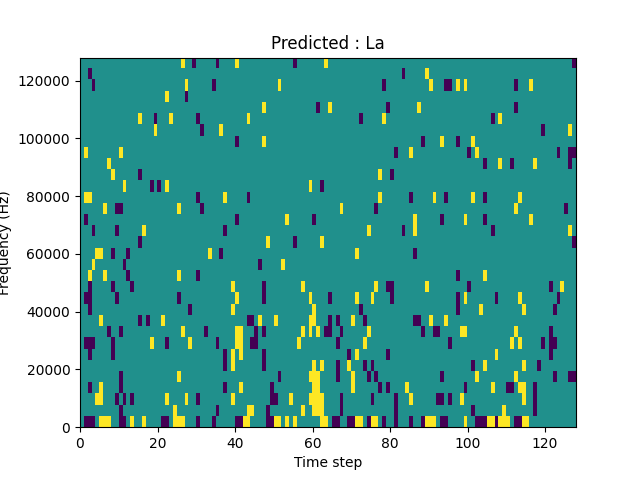 Predicted : La

Frequency (Hz)

120000
100000
80000
60000
40000
20000
0

0
20
40
60
80
100
120

Time step